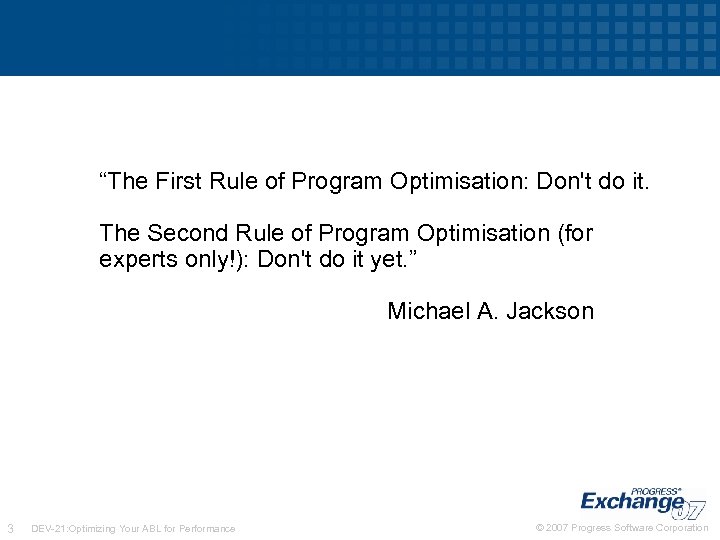 “The First Rule of Program Optimisation: Don't do it.

The Second Rule of Program Optimisation (for experts only!): Don't do it yet.”

Michael A. Jackson

PROGRESS®
Exchange 07

3 DEV-21:Optimizing Your ABL for Performance

© 2007 Progress Software Corporation